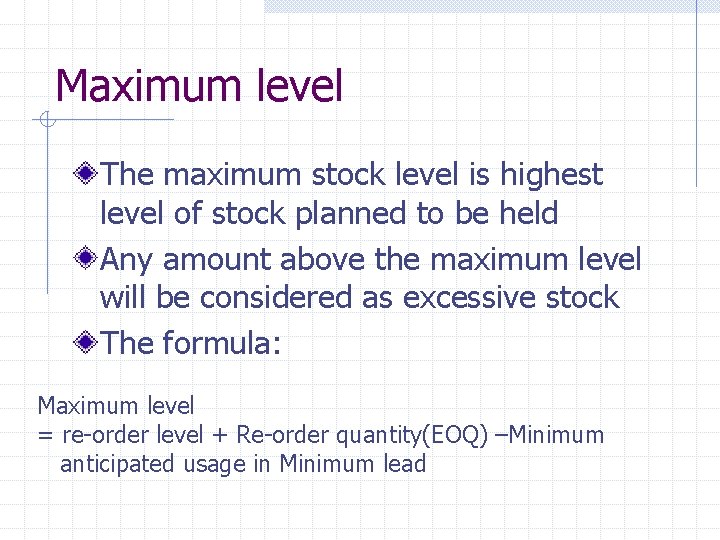 Maximum level

The maximum stock level is highest level of stock planned to be held

Any amount above the maximum level will be considered as excessive stock

The formula:

Maximum level
= re-order level + Re-order quantity(EOQ) –Minimum anticipated usage in Minimum lead